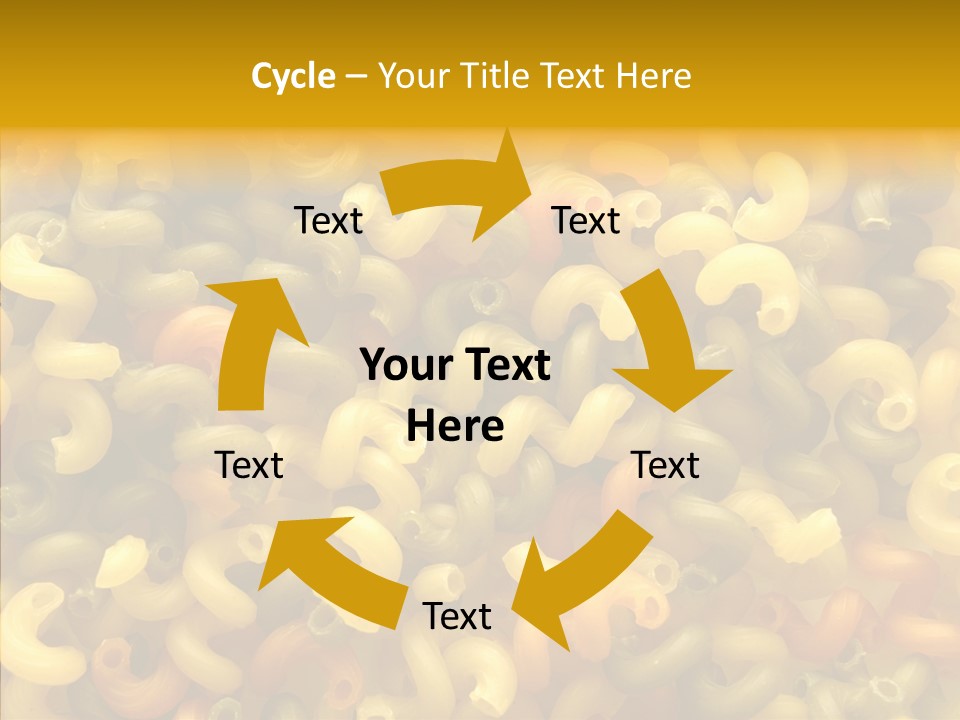 Cycle – Your Title Text Here

Text

Text

Your Text Here

Text

Text

Text